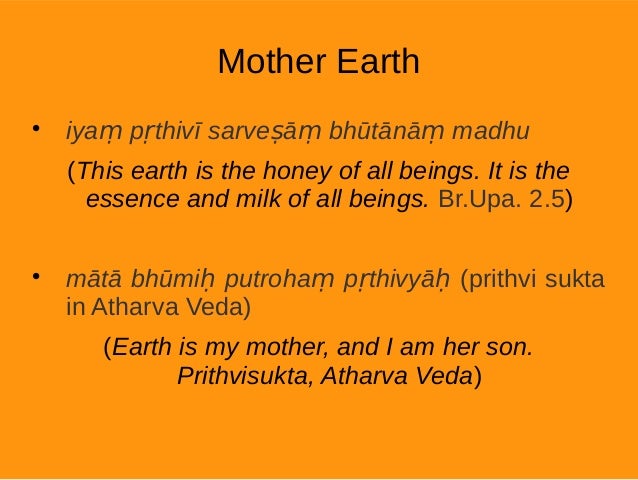 Mother Earth

• iyaṃ pṛthivī sarveṣāṃ bhūtānāṃ madhu

(This earth is the honey of all beings. It is the essence and milk of all beings. Br.Upa. 2.5)

• mātā bhūmiḥ putrohaṃ pṛthivyāḥ (prithvi sukta in Atharva Veda)

(Earth is my mother, and I am her son. Prithvisukta, Atharva Veda)